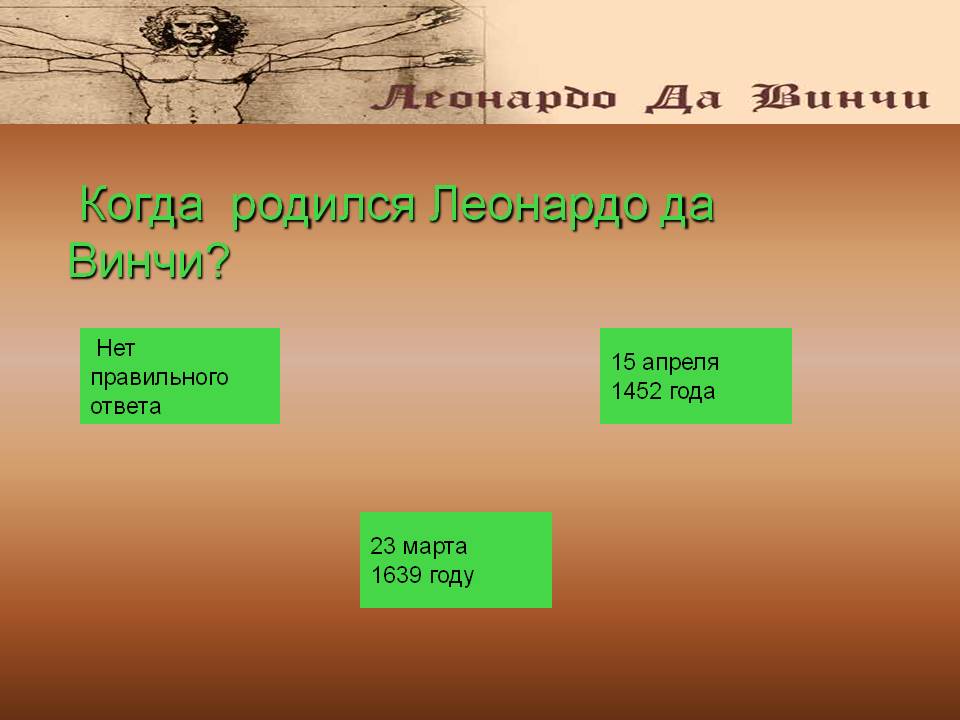 Леонардо Да Винчи

Когда родился Леонардо да Винчи?

Нет правильного ответа

15 апреля 1452 года

23 марта 1639 году